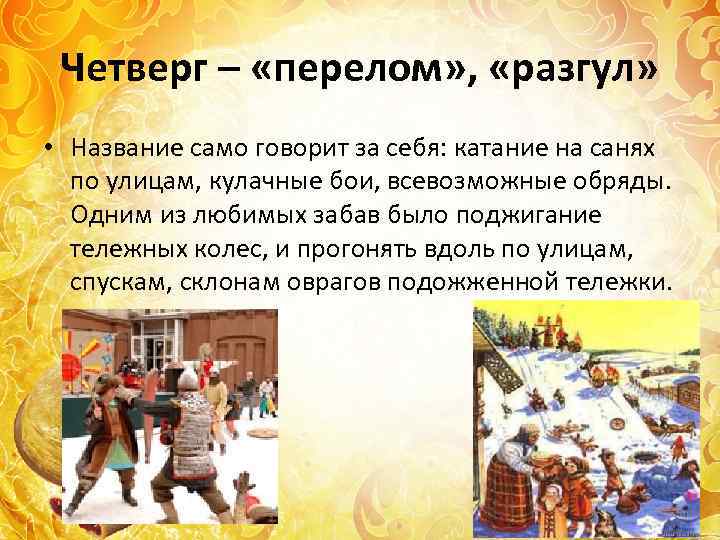 Четверг – «перелом», «разгул»

• Название само говорит за себя: катание на санях по улицам, кулачные бои, всевозможные обряды. Одним из любимых забав было поджигание тележных колес, и прогонять вдоль по улицам, спускам, склонам оврагов подожженной тележки.